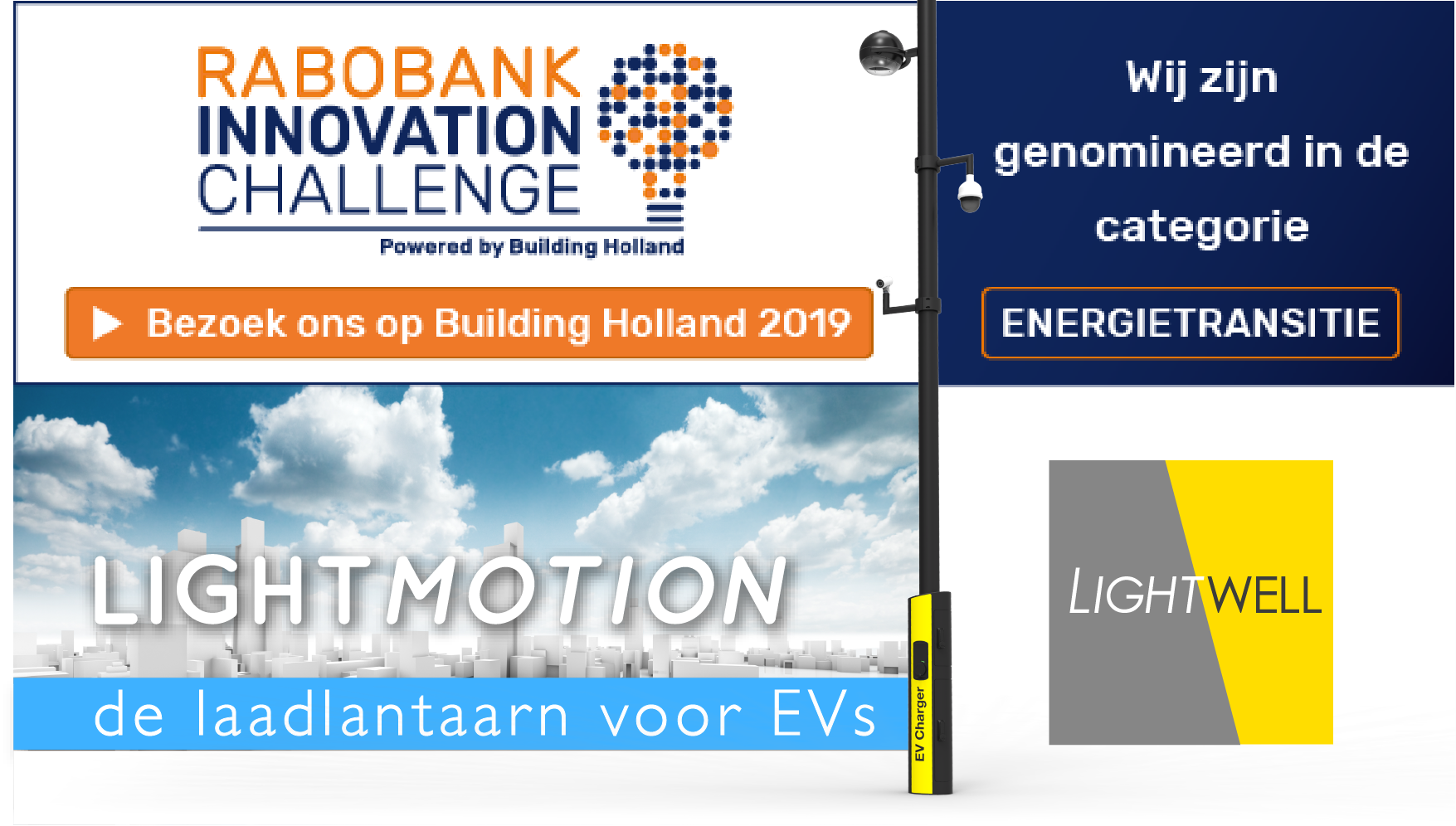 RABOBANK
INNOVATION
CHALLENGE
Powered by Building Holland

Bezoek ons op Building Holland 2019

Wij zijn genomineerd in de categorie

ENERGIETRANSITIE

LIGHTMOTION

de laadlantaarn voor EVs

EV Charger

LIGHTWELL